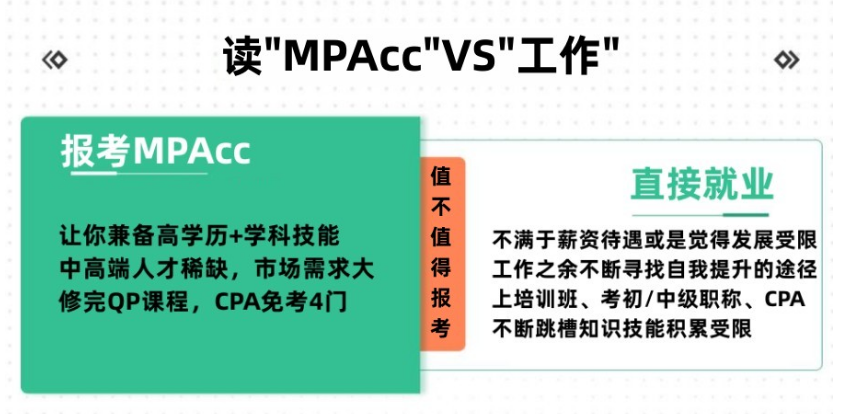 读"MPAcc"VS"工作"

报考MPAcc

让你兼备高学历+学科技能
中高端人才稀缺，市场需求大
修完QP课程，CPA免考4门

值不值得报考

直接就业

不满于薪资待遇或是觉得发展受限
工作之余不断寻找自我提升的途径
上培训班、考初/中级职称、CPA
不断跳槽知识技能积累受限